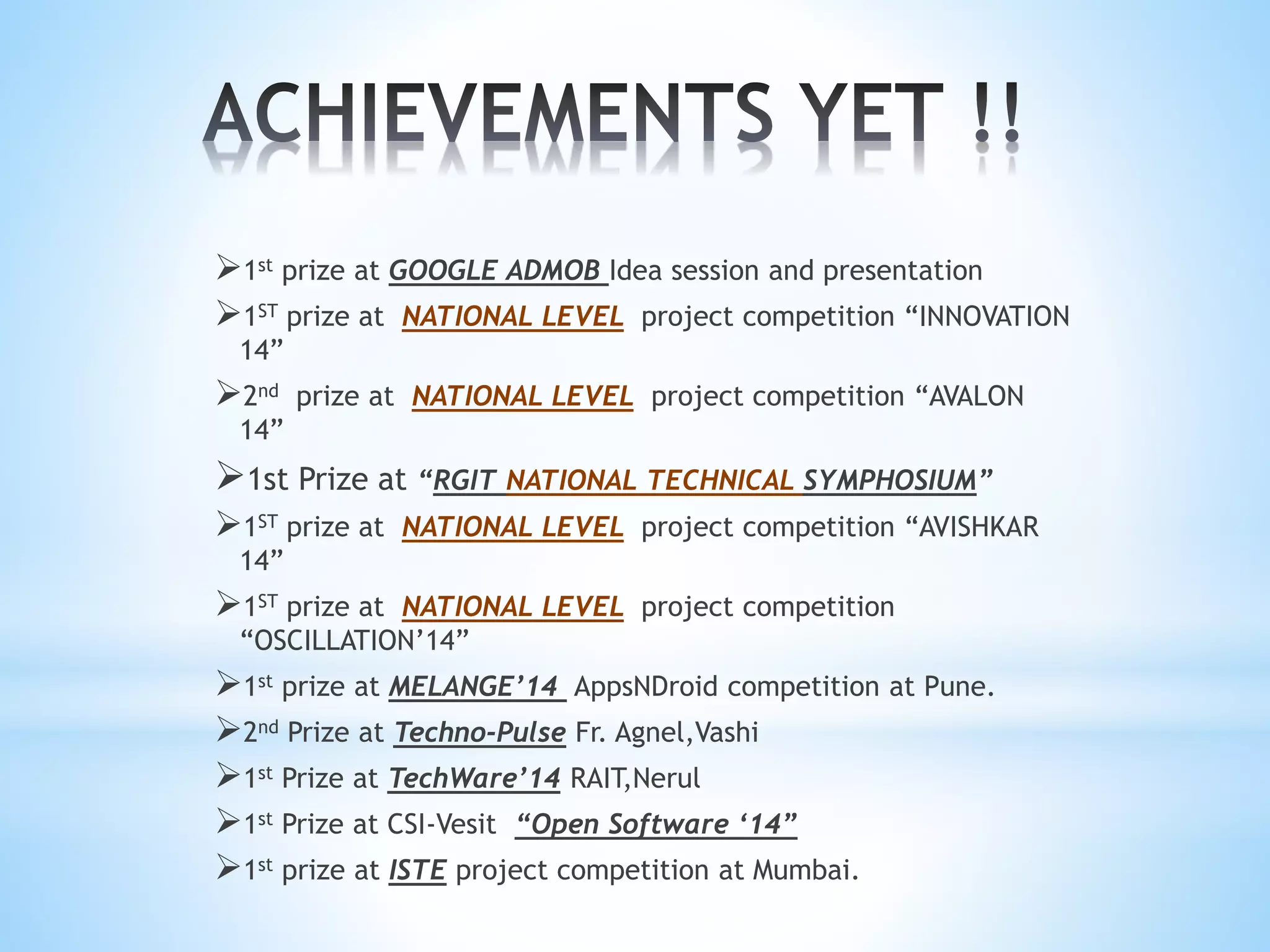 ACHIEVEMENTS YET !!

➢1st prize at GOOGLE ADMOB Idea session and presentation

➢1ST prize at NATIONAL LEVEL project competition “INNOVATION 14”

➢2nd prize at NATIONAL LEVEL project competition “AVALON 14”

➢1st Prize at “RGIT NATIONAL TECHNICAL SYMPHOSIUM”

➢1ST prize at NATIONAL LEVEL project competition “AVISHKAR 14”

➢1ST prize at NATIONAL LEVEL project competition “OSCILLATION’14”

➢1st prize at MELANGE’14 AppsNDroid competition at Pune.

➢2nd Prize at Techno-Pulse Fr. Agnel,Vashi

➢1st Prize at TechWare’14 RAIT,Nerul

➢1st Prize at CSI-Vesit “Open Software ‘14”

➢1st prize at ISTE project competition at Mumbai.